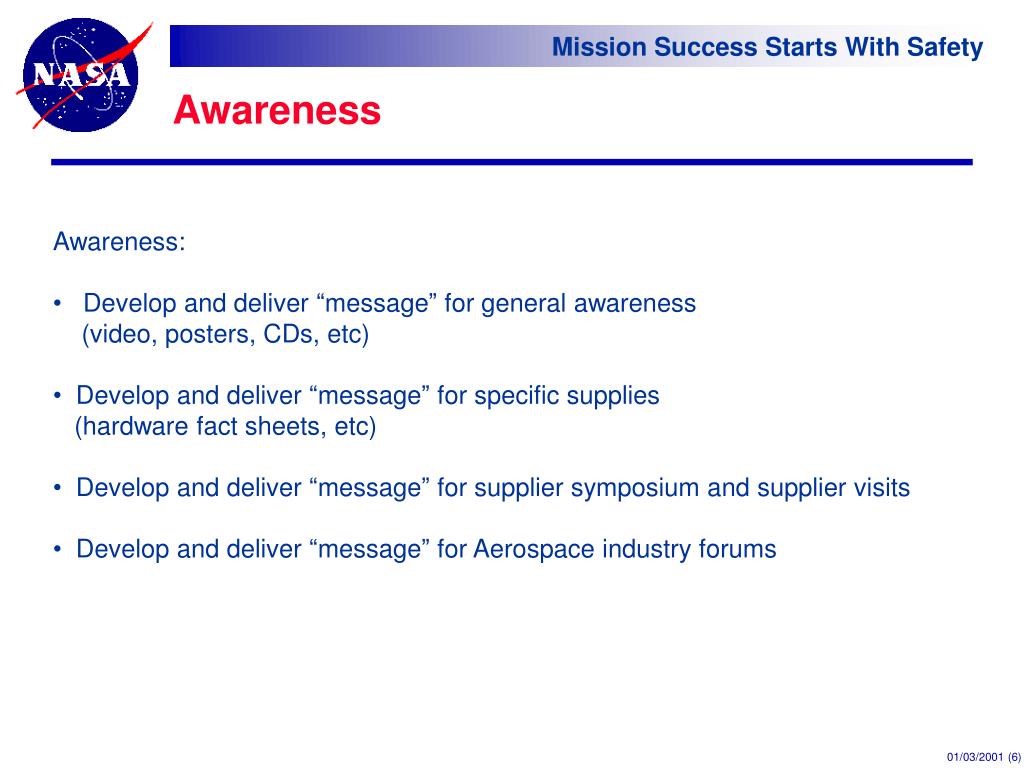 NASA

Mission Success Starts With Safety

Awareness

Awareness:

• Develop and deliver “message” for general awareness (video, posters, CDs, etc)

• Develop and deliver “message” for specific supplies (hardware fact sheets, etc)

• Develop and deliver “message” for supplier symposium and supplier visits

• Develop and deliver “message” for Aerospace industry forums

01/03/2001 (6)